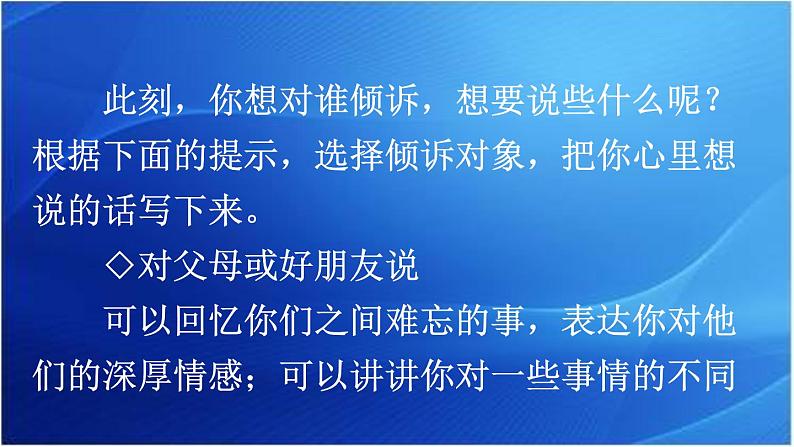 此刻，你想对谁倾诉，想要说些什么呢？根据下面的提示，选择倾诉对象，把你心里想说的话写下来。

◇对父母或好朋友说

可以回忆你们之间难忘的事，表达你对他们的深厚情感；可以讲讲你对一些事情的不同